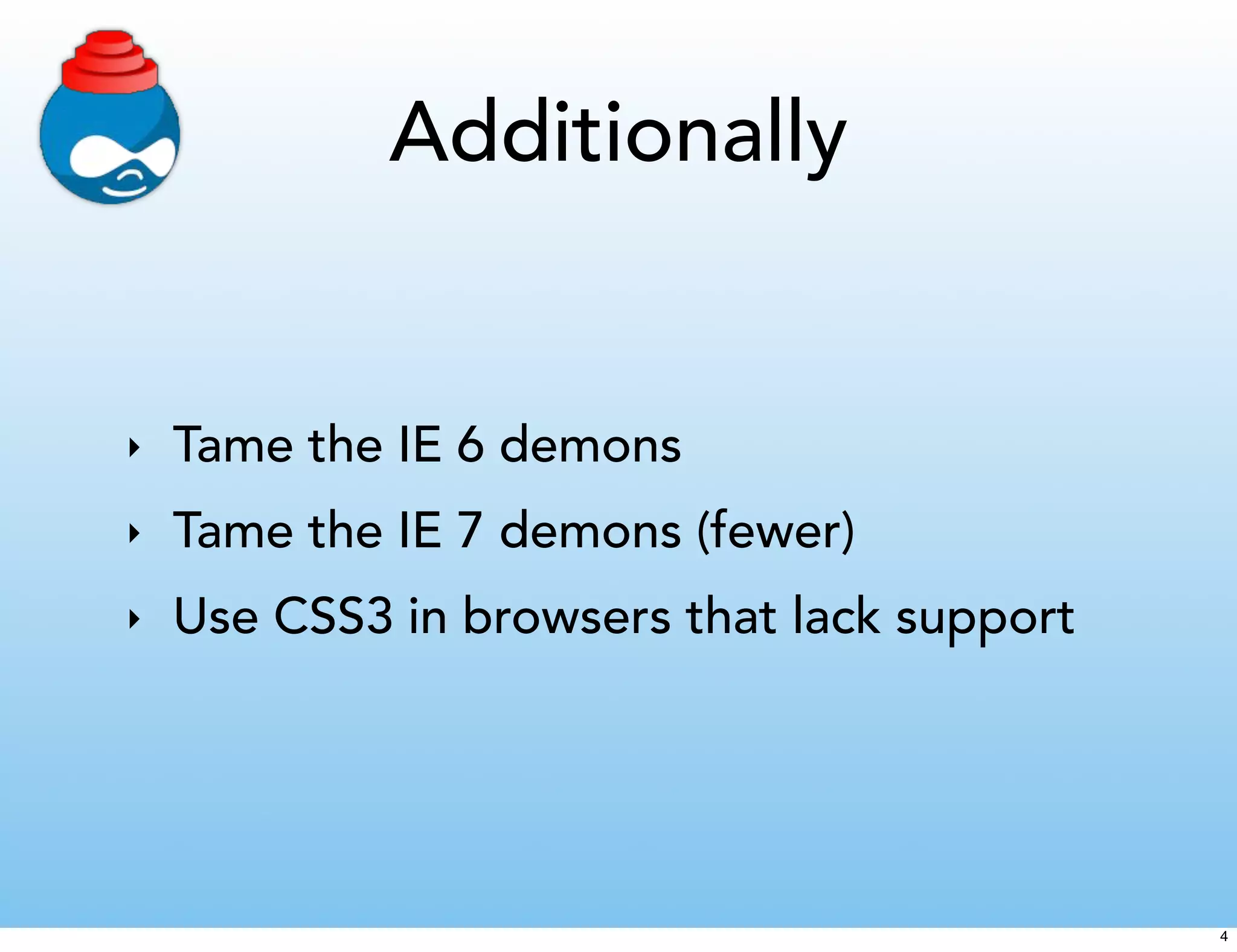 Additionally

‣ Tame the IE 6 demons
‣ Tame the IE 7 demons (fewer)
‣ Use CSS3 in browsers that lack support

4